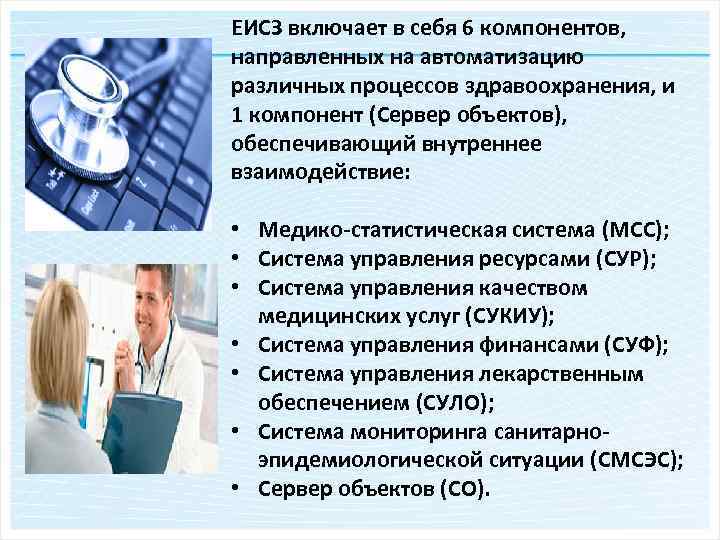 ЕИСЗ включает в себя 6 компонентов, направленных на автоматизацию различных процессов здравоохранения, и 1 компонент (Сервер объектов), обеспечивающий внутреннее взаимодействие:

• Медико-статистическая система (МСС);
• Система управления ресурсами (СУР);
• Система управления качеством медицинских услуг (СУКИУ);
• Система управления финансами (СУФ);
• Система управления лекарственным обеспечением (СУЛО);
• Система мониторинга санитарно-эпидемиологической ситуации (СМСЭС);
• Сервер объектов (СО).